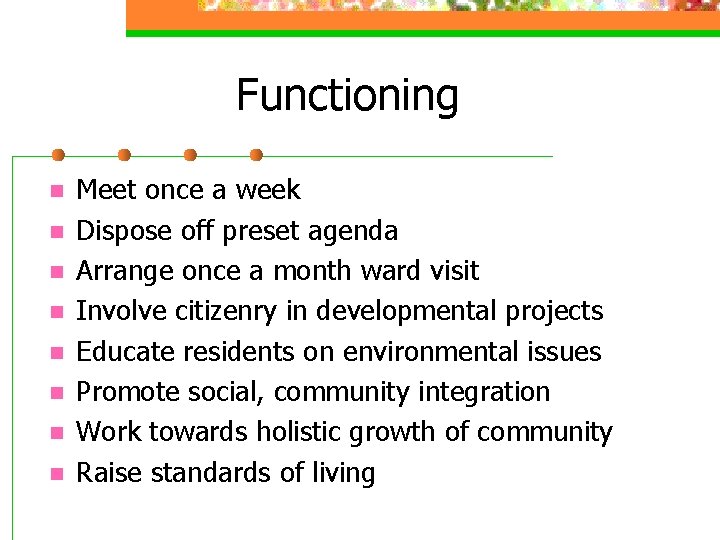 Functioning

- Meet once a week
- Dispose off preset agenda
- Arrange once a month ward visit
- Involve citizenry in developmental projects
- Educate residents on environmental issues
- Promote social, community integration
- Work towards holistic growth of community
- Raise standards of living